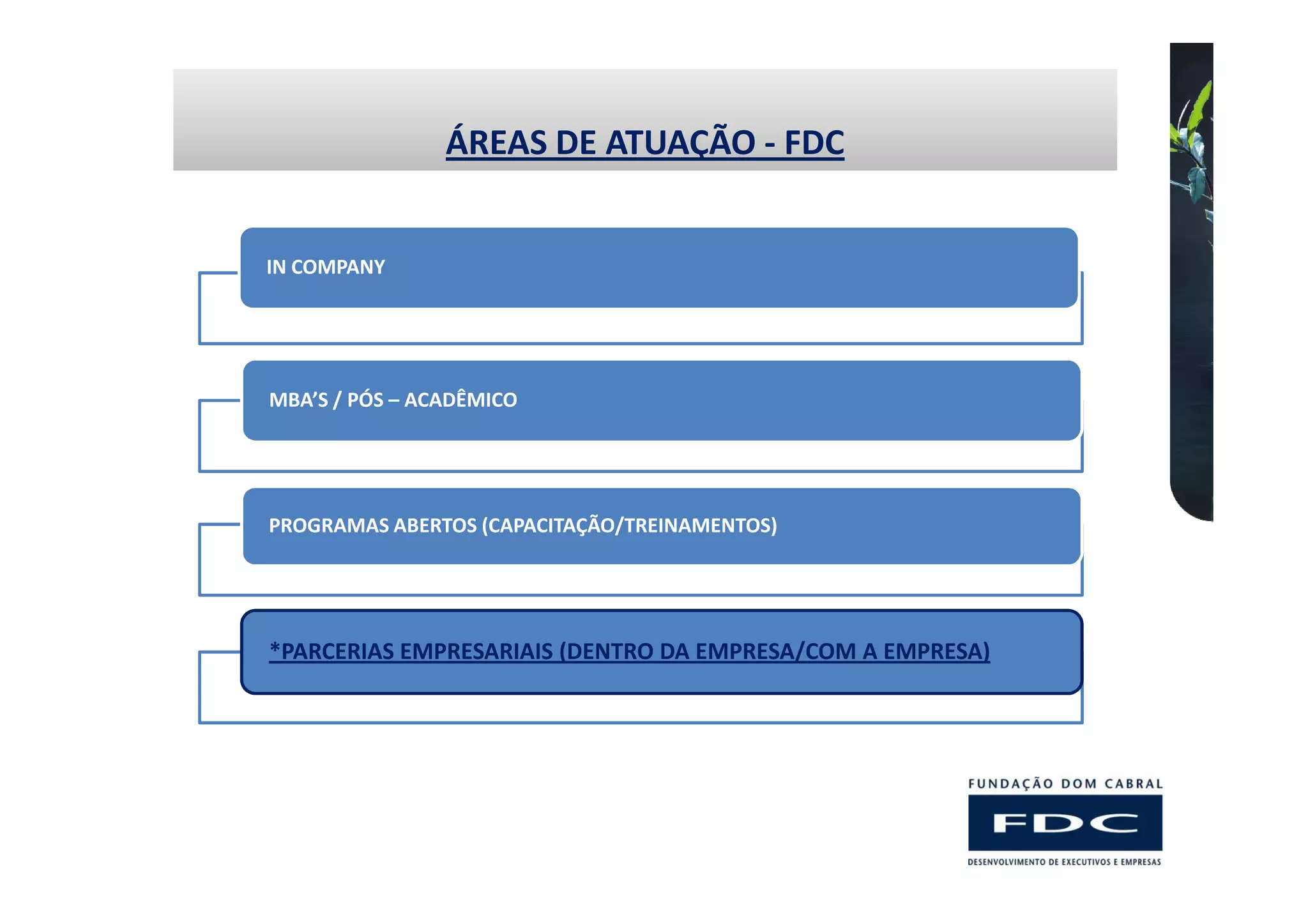 ÁREAS DE ATUAÇÃO - FDC

IN COMPANY

MBA'S / PÓS – ACADÊMICO

PROGRAMAS ABERTOS (CAPACITAÇÃO/TREINAMENTOS)

*PARCERIAS EMPRESARIAIS (DENTRO DA EMPRESA/COM A EMPRESA)

FUNDAÇÃO DOM CABRAL
FDC
DESENVOLVIMENTO DE EXECUTIVOS E EMPRESAS